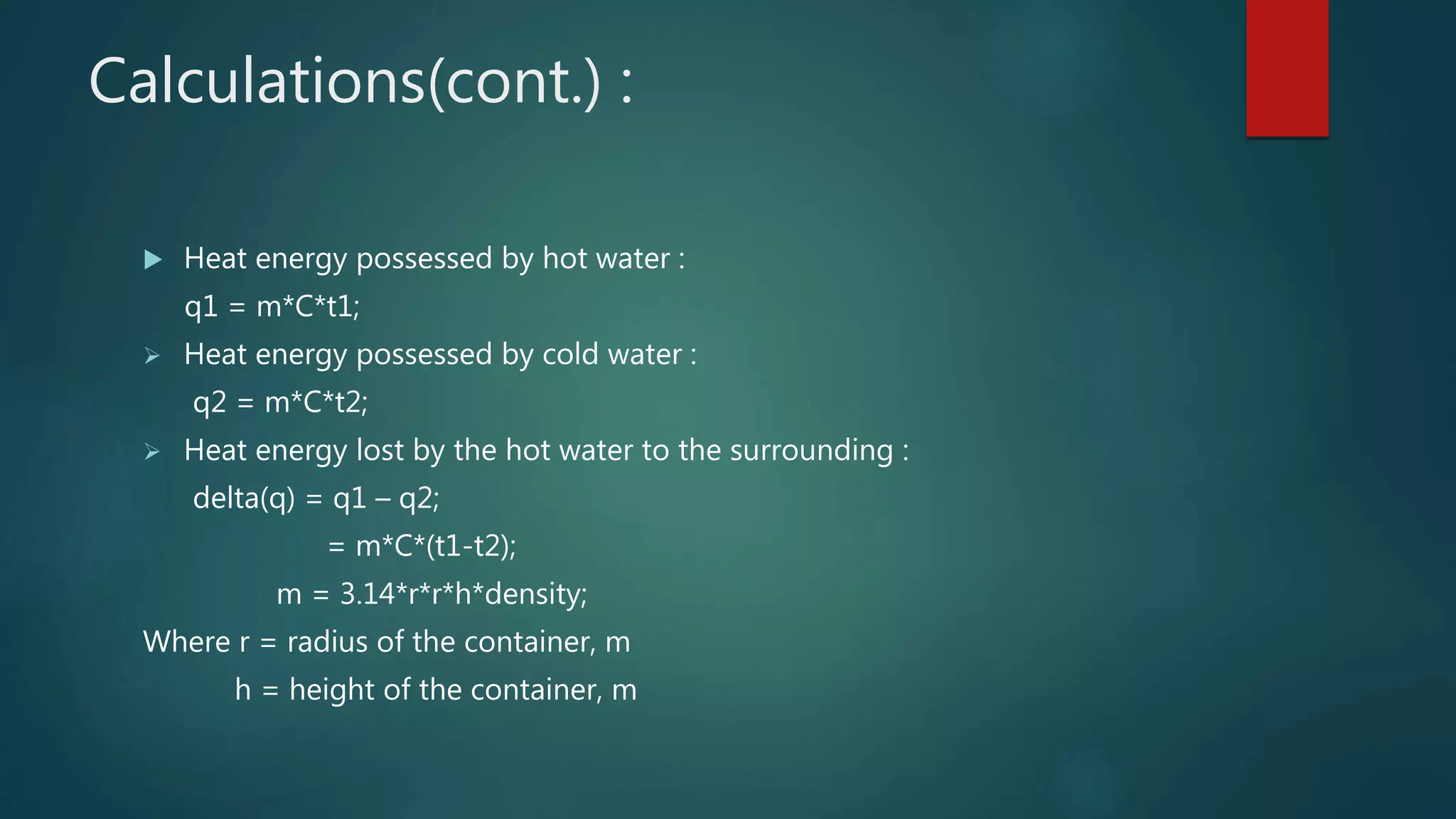 Calculations(cont.) :

▶ Heat energy possessed by hot water :
q1 = m*C*t1;

➢ Heat energy possessed by cold water :
q2 = m*C*t2;

➢ Heat energy lost by the hot water to the surrounding :
delta(q) = q1 – q2;
= m*C*(t1-t2);
m = 3.14*r*r*h*density;

Where r = radius of the container, m
h = height of the container, m